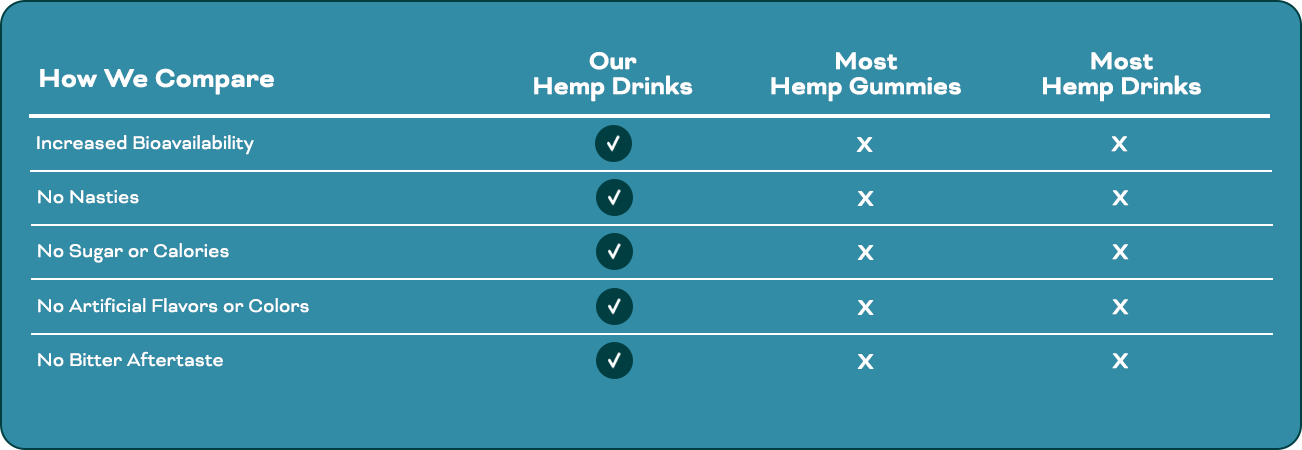 | How We Compare | Our Hemp Drinks | Most Hemp Gummies | Most Hemp Drinks |
|---|---|---|---|
| Increased Bioavailability | ✓ | X | X |
| No Nasties | ✓ | X | X |
| No Sugar or Calories | ✓ | X | X |
| No Artificial Flavors or Colors | ✓ | X | X |
| No Bitter Aftertaste | ✓ | X | X |